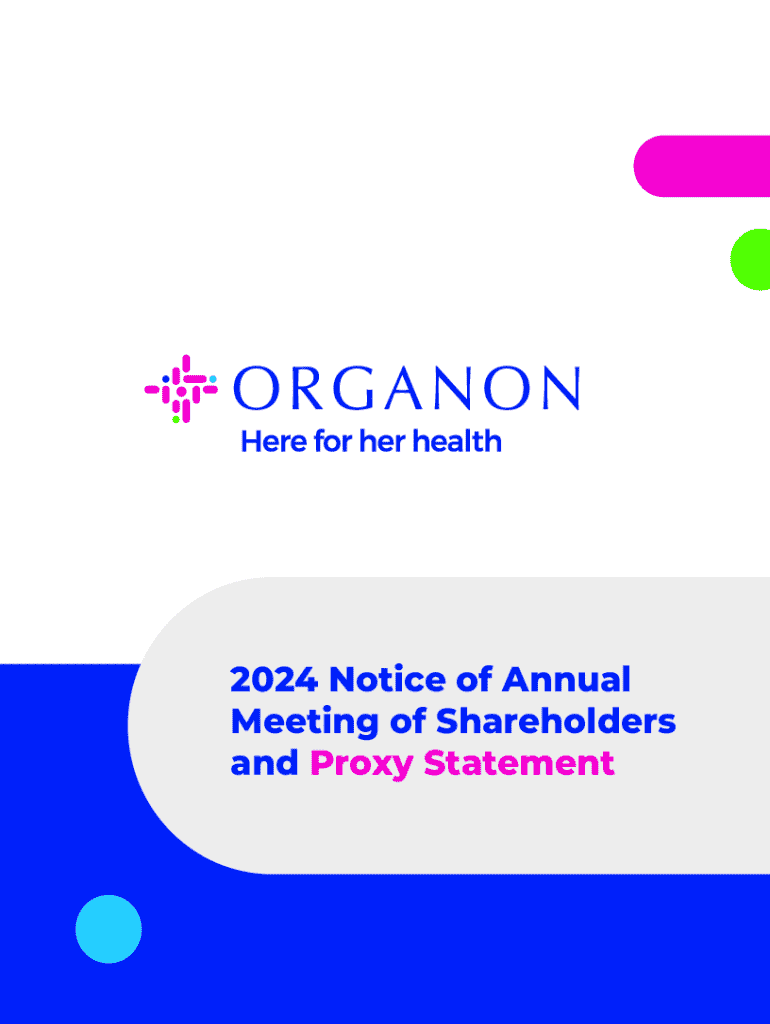 ORGANON
Here for her health

2024 Notice of Annual Meeting of Shareholders and Proxy Statement